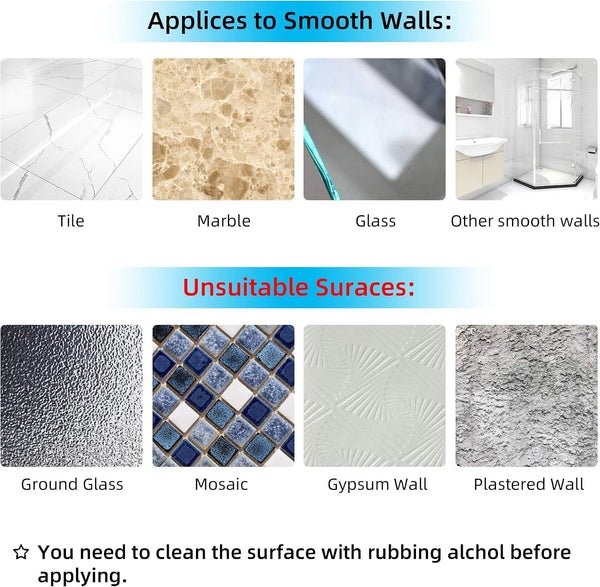 Applices to Smooth Walls:

Tile

Marble

Glass

Other smooth walls

Unsuitable Suraces:

Ground Glass

Mosaic

Gypsum Wall

Plastered Wall

☆ You need to clean the surface with rubbing alchol before applying.